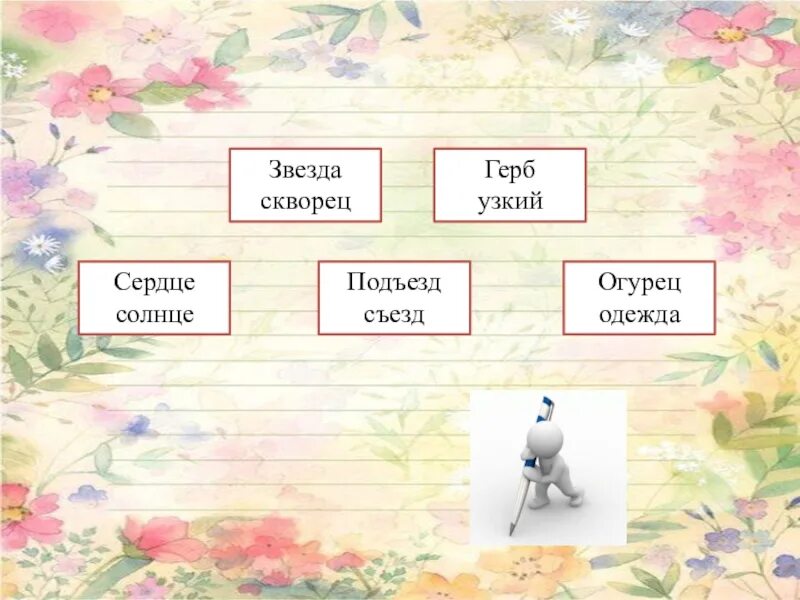 Звезда
скворец

Герб
узкий

Сердце
солнце

Подъезд
съезд

Огурец
одежда